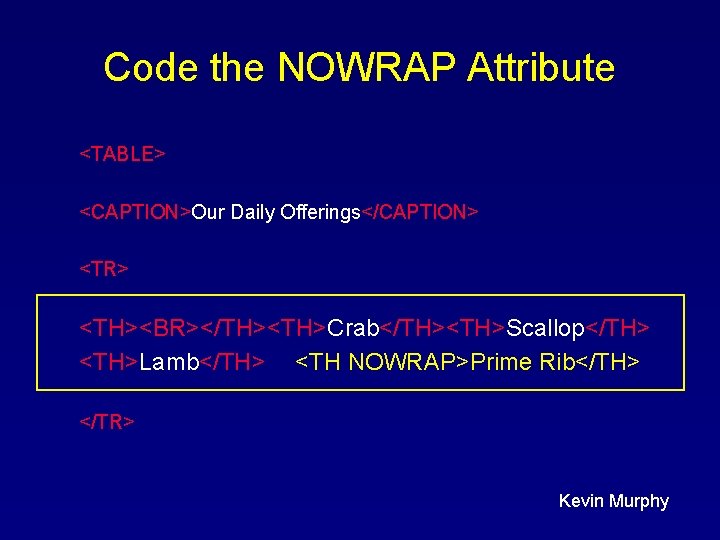 Code the NOWRAP Attribute

<TABLE>

<CAPTION>Our Daily Offerings</CAPTION>

<TR>

<TH><BR></TH><TH>Crab</TH><TH>Scallop</TH>
<TH>Lamb</TH> <TH NOWRAP>Prime Rib</TH>

</TR>

Kevin Murphy